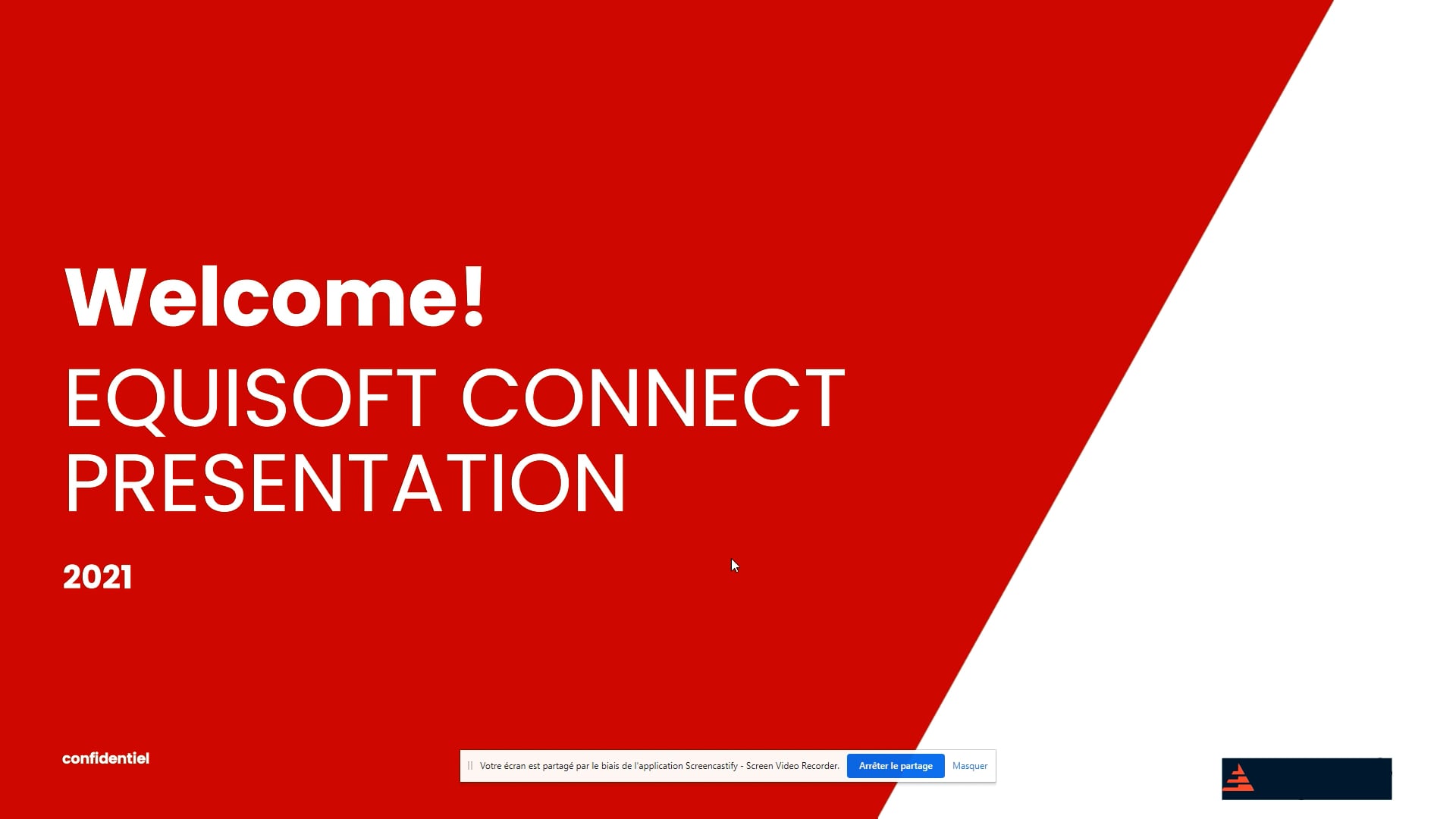 Welcome!

EQUISOFT CONNECT PRESENTATION

2021

confidentiel

Votre écran est partagé par le biais de l'application Screencastify - Screen Video Recorder. Arrêter le partage Masquer